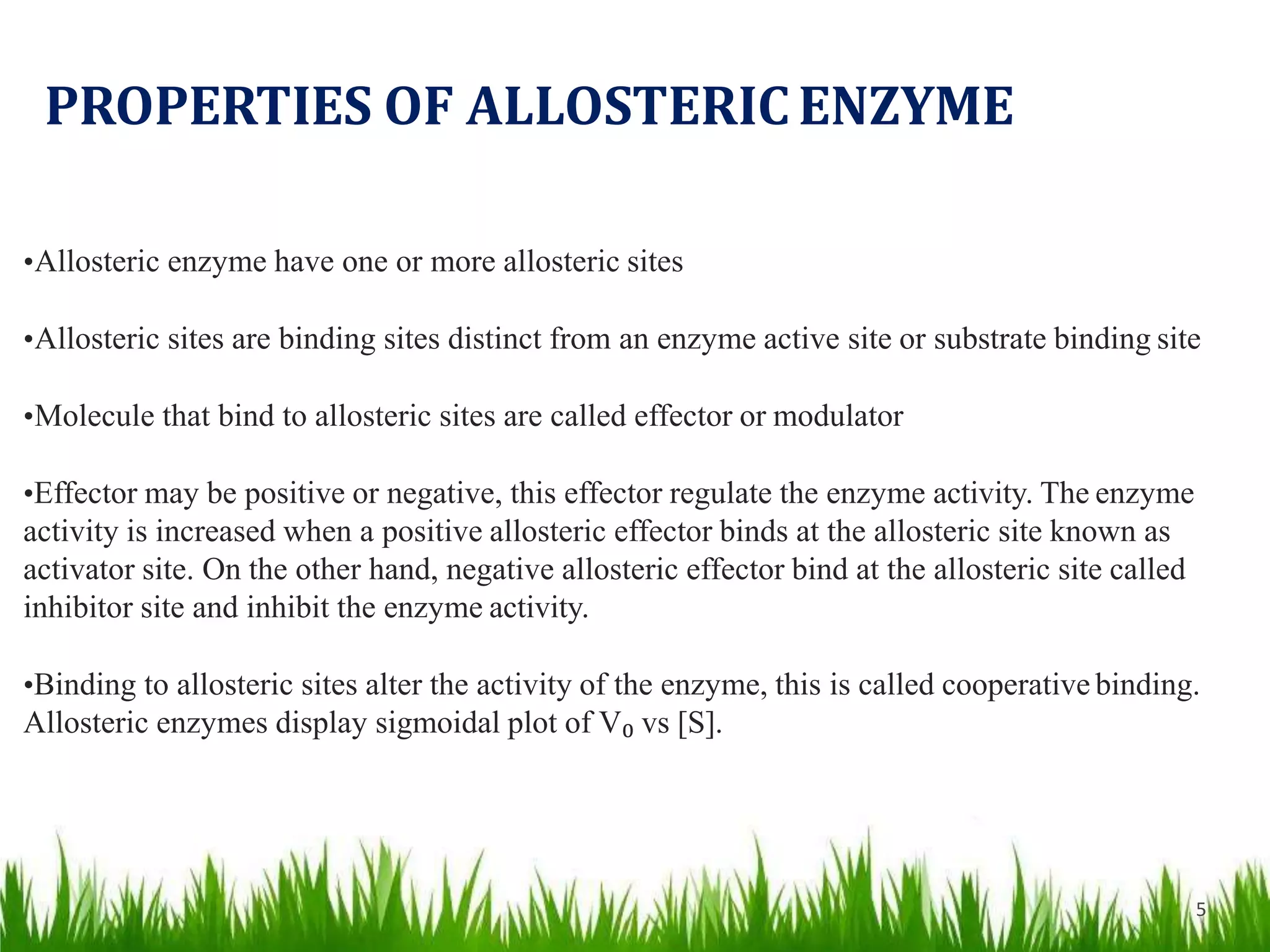 PROPERTIES OF ALLOSTERIC ENZYME

•Allosteric enzyme have one or more allosteric sites

•Allosteric sites are binding sites distinct from an enzyme active site or substrate binding site

•Molecule that bind to allosteric sites are called effector or modulator

•Effector may be positive or negative, this effector regulate the enzyme activity. The enzyme activity is increased when a positive allosteric effector binds at the allosteric site known as activator site. On the other hand, negative allosteric effector bind at the allosteric site called inhibitor site and inhibit the enzyme activity.

•Binding to allosteric sites alter the activity of the enzyme, this is called cooperative binding. Allosteric enzymes display sigmoidal plot of $V_0$ vs [S].

5